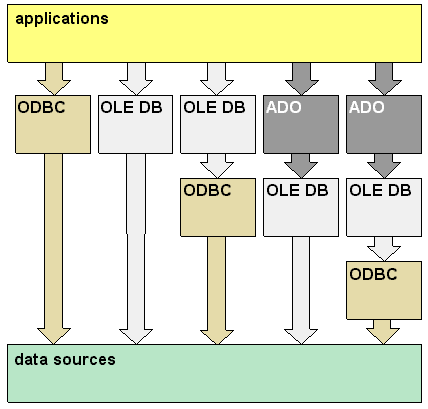 applications

ODBC

OLE DB

OLE DB

ADO

ADO

ODBC

OLE DB

OLE DB

ODBC

data sources